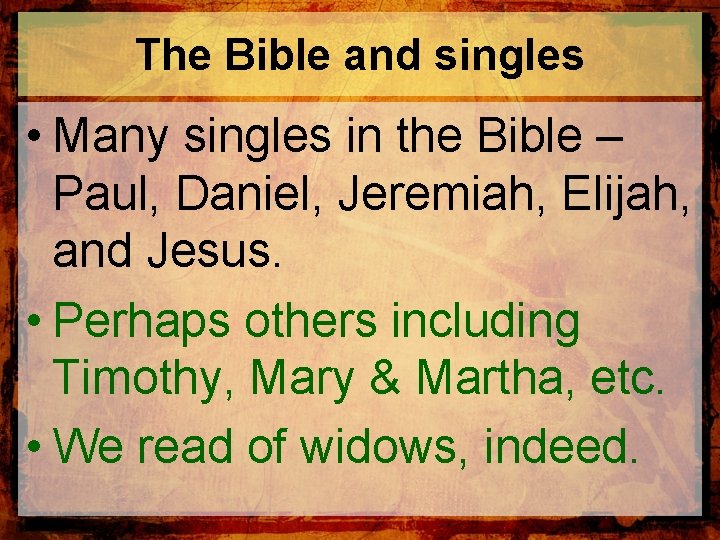 The Bible and singles

• Many singles in the Bible – Paul, Daniel, Jeremiah, Elijah, and Jesus.

• Perhaps others including Timothy, Mary & Martha, etc.

• We read of widows, indeed.